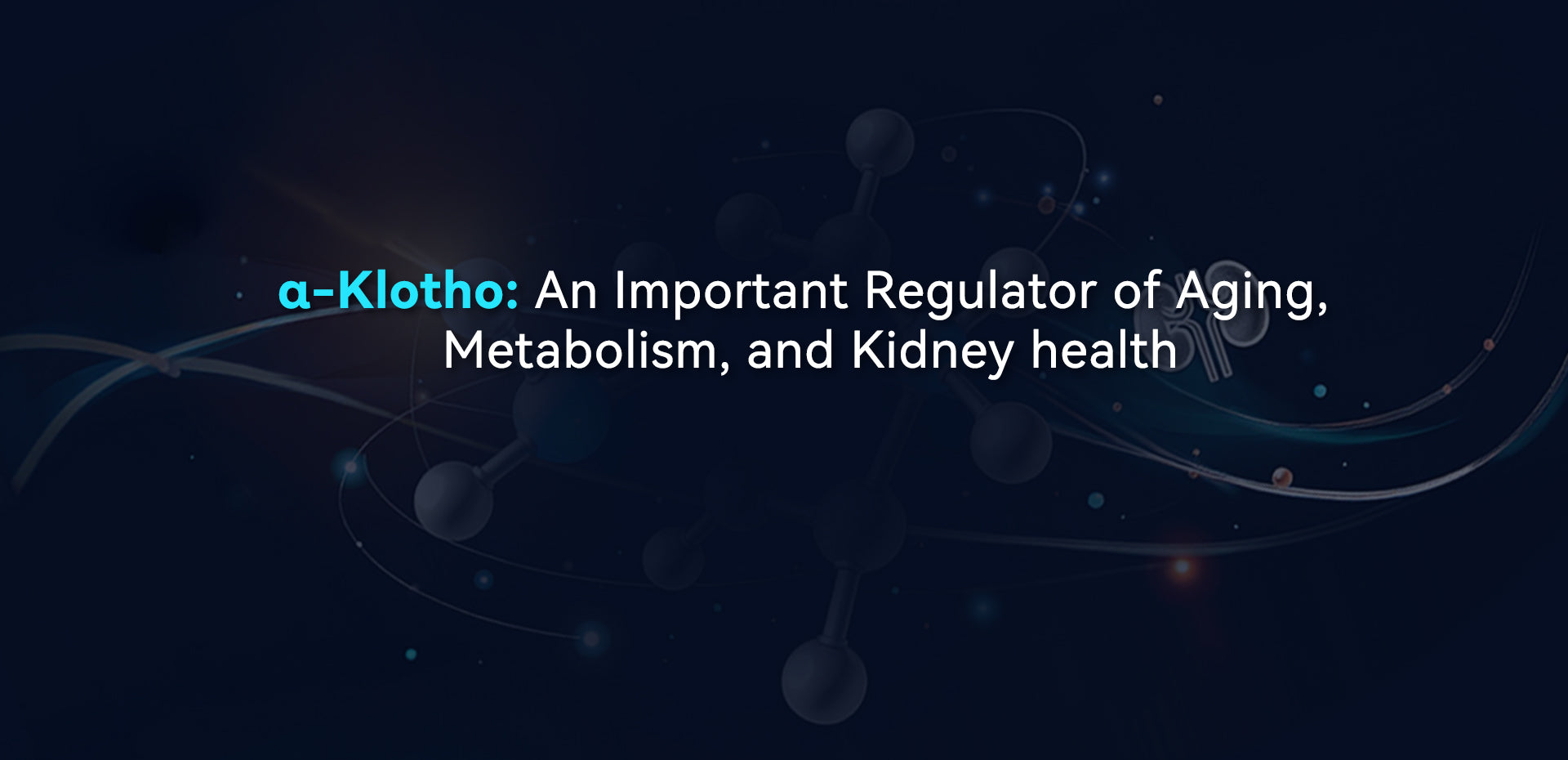 α-Klotho: An Important Regulator of Aging, Metabolism, and Kidney health